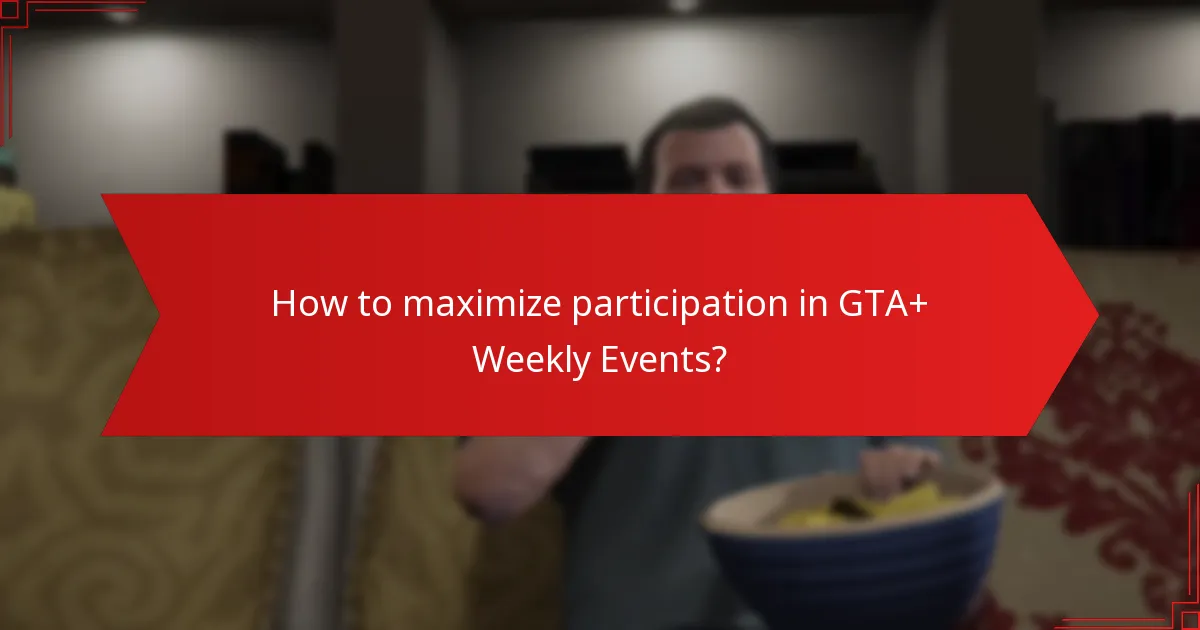 How to maximize participation in GTA+ Weekly Events?